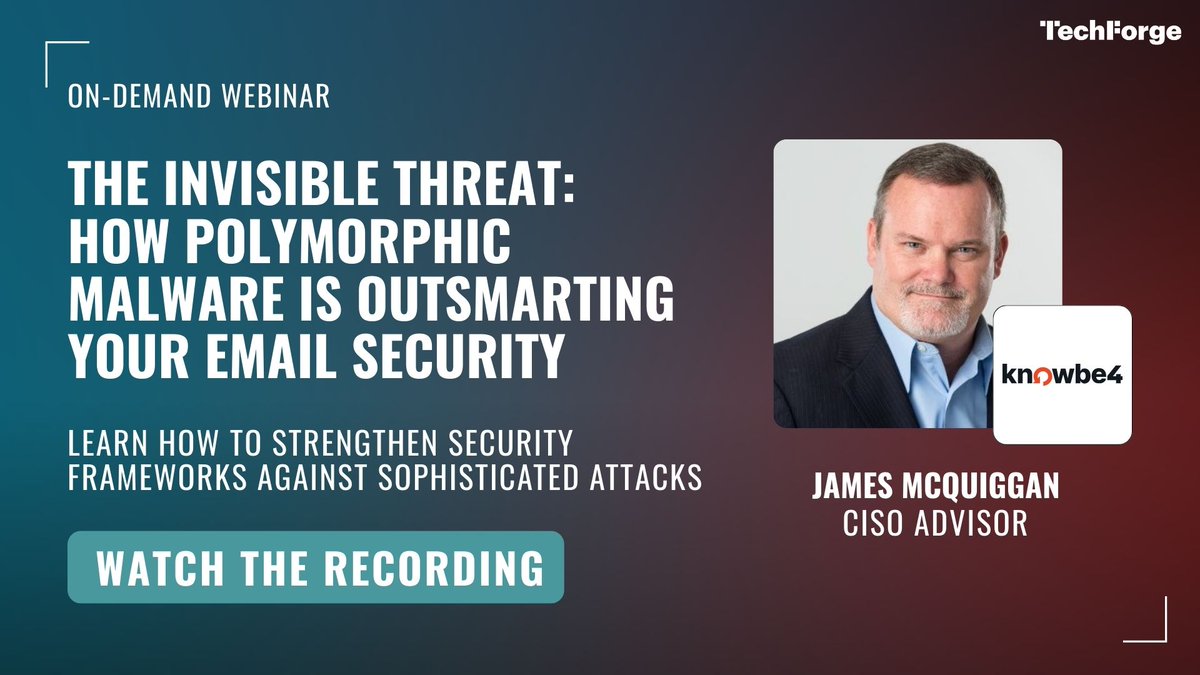 TechForge

ON-DEMAND WEBINAR

THE INVISIBLE THREAT: HOW POLYMORPHIC MALWARE IS OUTSMARTING YOUR EMAIL SECURITY

LEARN HOW TO STRENGTHEN SECURITY FRAMEWORKS AGAINST SOPHISTICATED ATTACKS

WATCH THE RECORDING

knowbe4

JAMES MCQUIGGAN
CISO ADVISOR